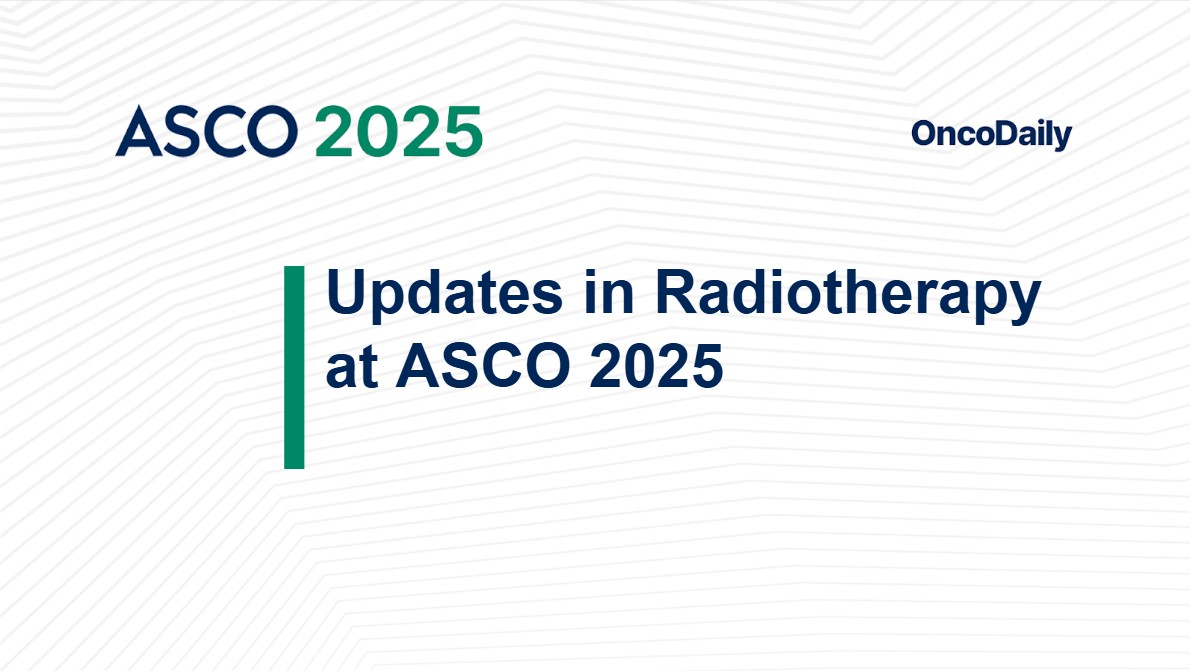 ASCO 2025

OncoDaily

Updates in Radiotherapy at ASCO 2025